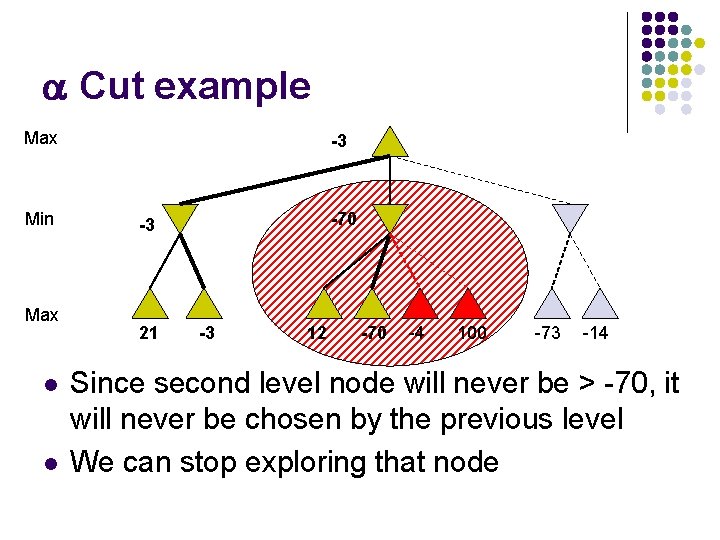 $\alpha$ Cut example

Max

-3

Min

-3

-70

Max

21 -3 12 -70 -4 100 -73 -14

- Since second level node will never be > -70, it will never be chosen by the previous level
- We can stop exploring that node